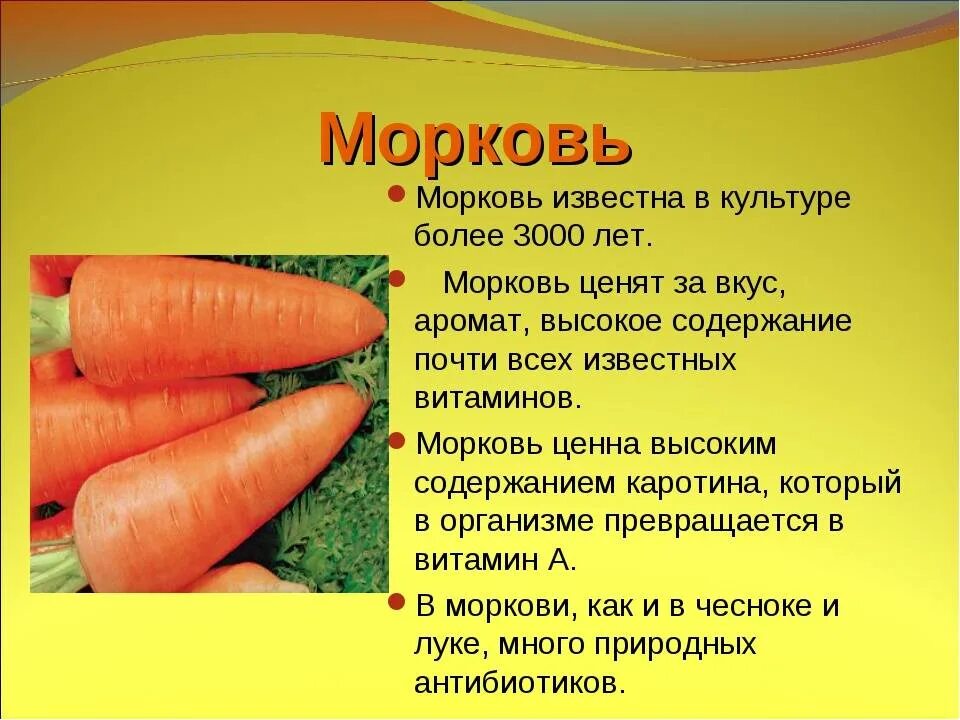 Морковь

• Морковь известна в культуре более 3000 лет.

• Морковь ценят за вкус, аромат, высокое содержание почти всех известных витаминов.

• Морковь ценна высоким содержанием каротина, который в организме превращается в витамин А.

• В моркови, как и в чесноке и луке, много природных антибиотиков.